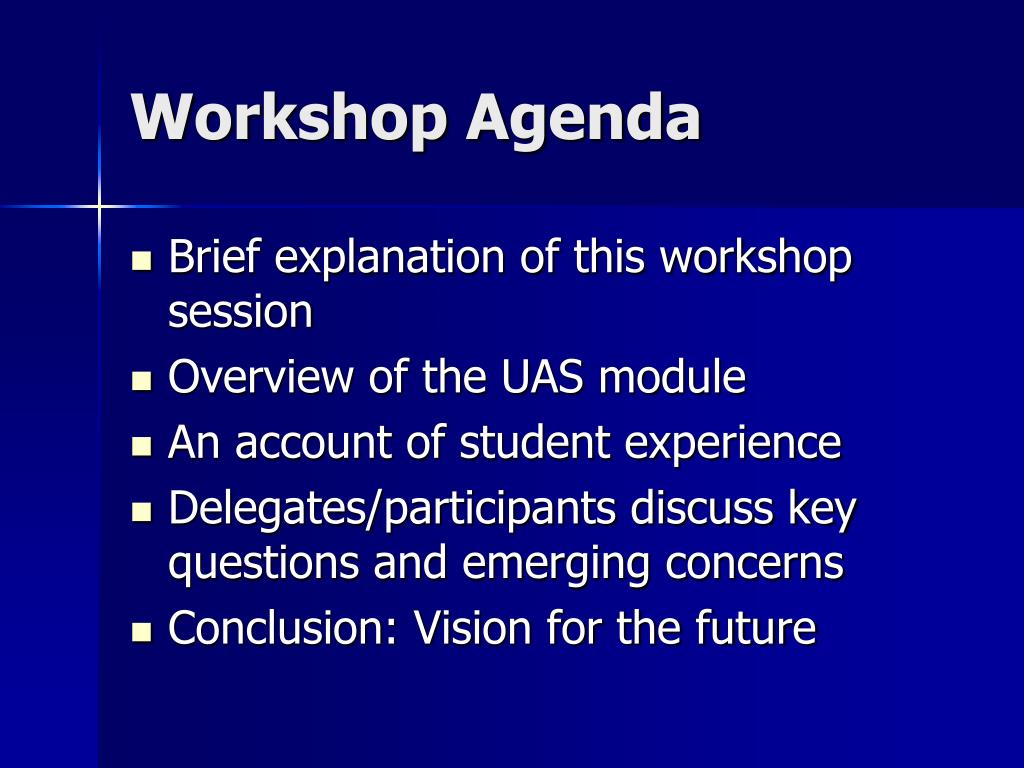 Workshop Agenda

- Brief explanation of this workshop session
- Overview of the UAS module
- An account of student experience
- Delegates/participants discuss key questions and emerging concerns
- Conclusion: Vision for the future